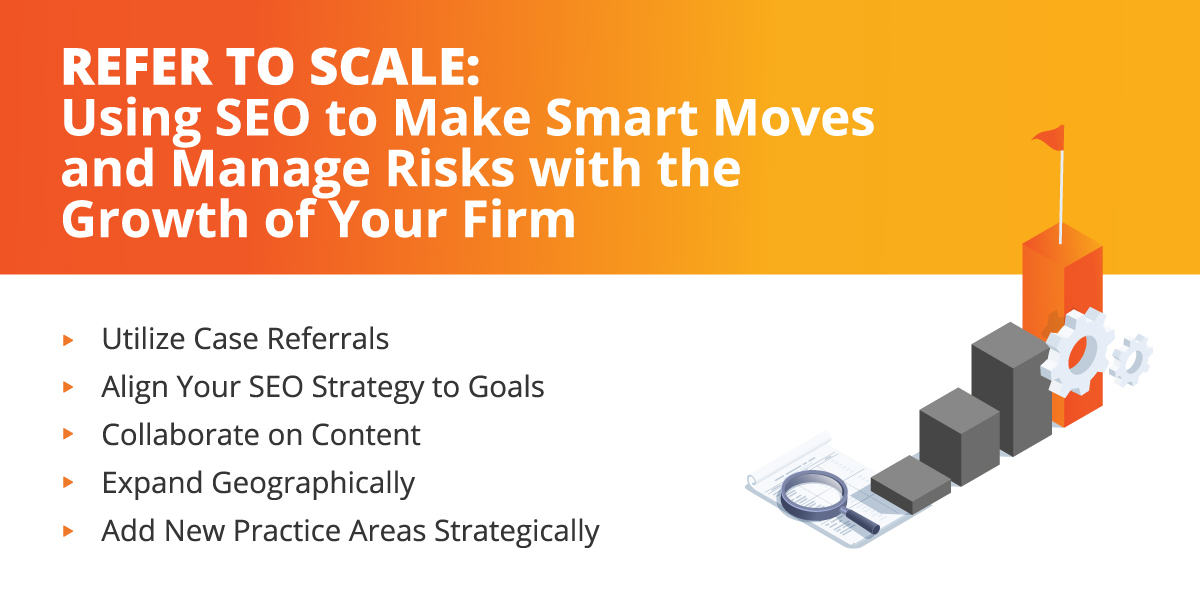 REFER TO SCALE:
Using SEO to Make Smart Moves and Manage Risks with the Growth of Your Firm

▸ Utilize Case Referrals
▸ Align Your SEO Strategy to Goals
▸ Collaborate on Content
▸ Expand Geographically
▸ Add New Practice Areas Strategically